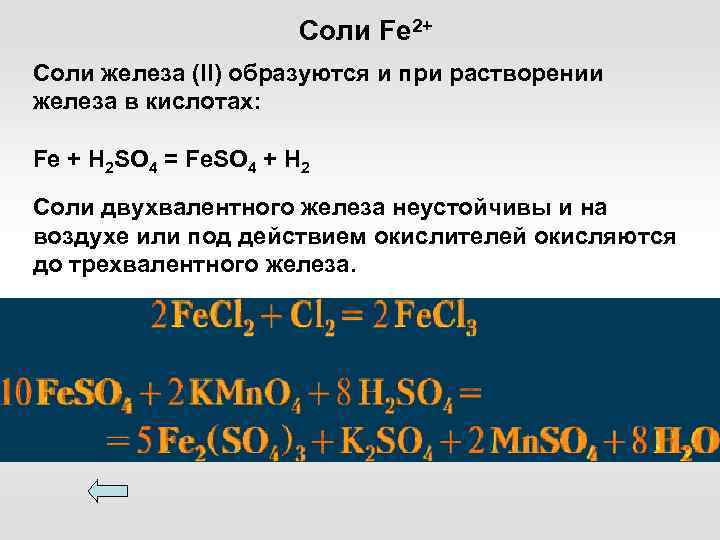 Соли $Fe^{2+}$

Соли железа (II) образуются и при растворении железа в кислотах:

$Fe + H_2SO_4 = FeSO_4 + H_2$

Соли двухвалентного железа неустойчивы и на воздухе или под действием окислителей окисляются до трехвалентного железа.

$2FeCl_2 + Cl_2 = 2FeCl_3$

$10FeSO_4 + 2KMnO_4 + 8H_2SO_4 =$
$= 5Fe_2(SO_4)_3 + K_2SO_4 + 2MnSO_4 + 8H_2O$